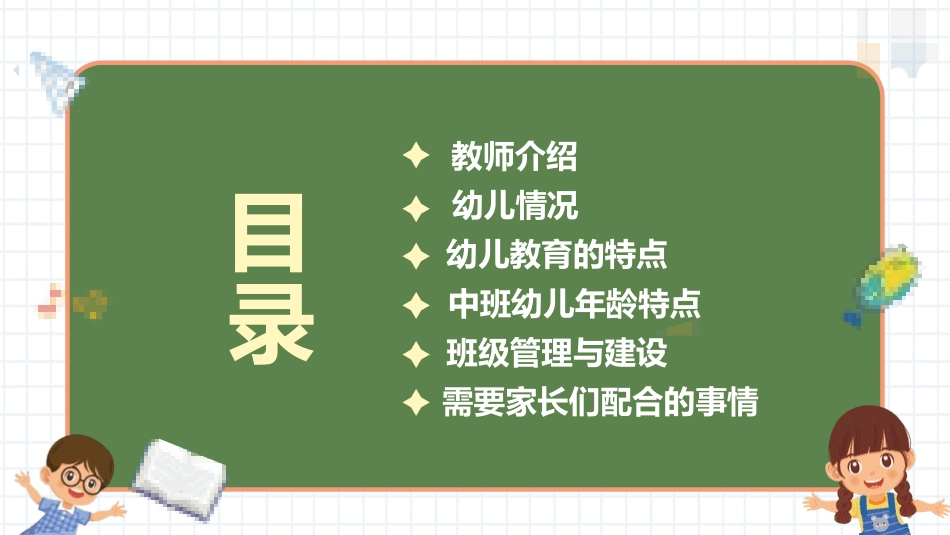 目录

✦ 教师介绍
✦ 幼儿情况
✦ 幼儿教育的特点
✦ 中班幼儿年龄特点
✦ 班级管理与建设
✦ 需要家长们配合的事情